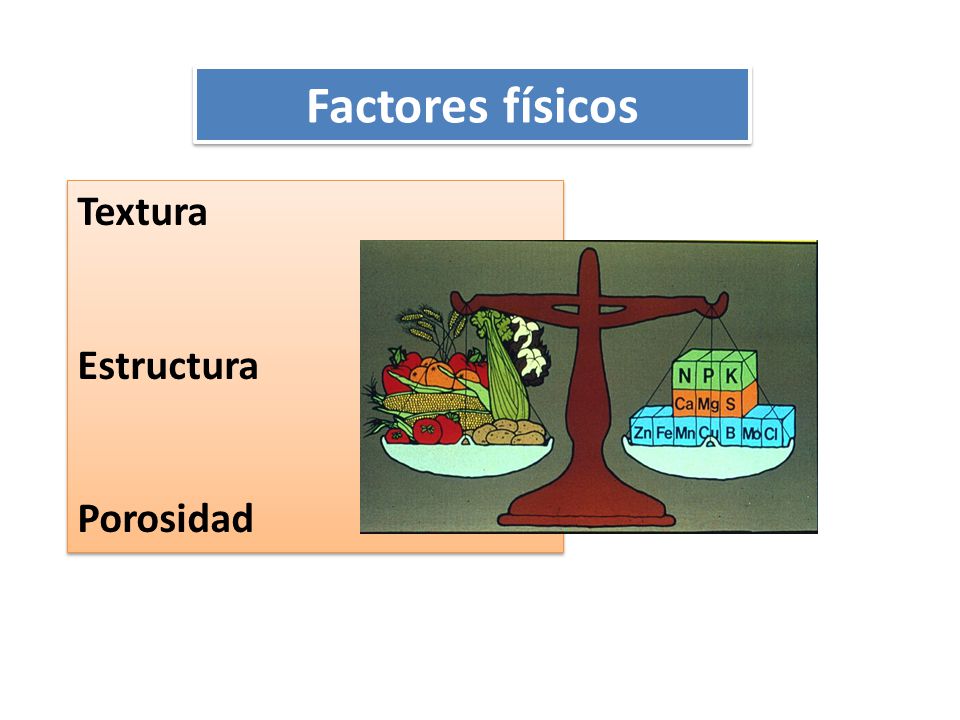 Factores físicos

Textura

Estructura

Porosidad

N P K
Ca Mg S
Zn Fe Mn Cu B Mo Cl